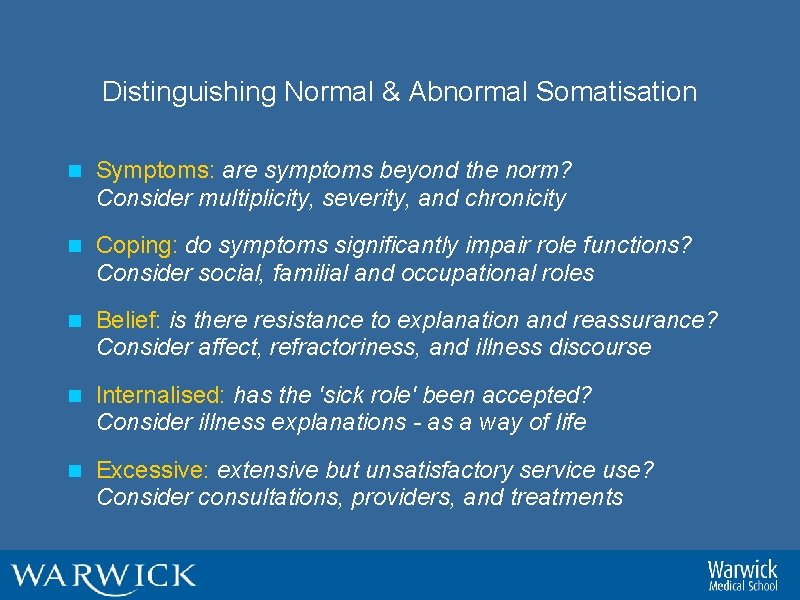 Distinguishing Normal & Abnormal Somatisation

Symptoms: are symptoms beyond the norm? Consider multiplicity, severity, and chronicity

Coping: do symptoms significantly impair role functions? Consider social, familial and occupational roles

Belief: is there resistance to explanation and reassurance? Consider affect, refractoriness, and illness discourse

Internalised: has the 'sick role' been accepted? Consider illness explanations - as a way of life

Excessive: extensive but unsatisfactory service use? Consider consultations, providers, and treatments

WARWICK

Warwick Medical School